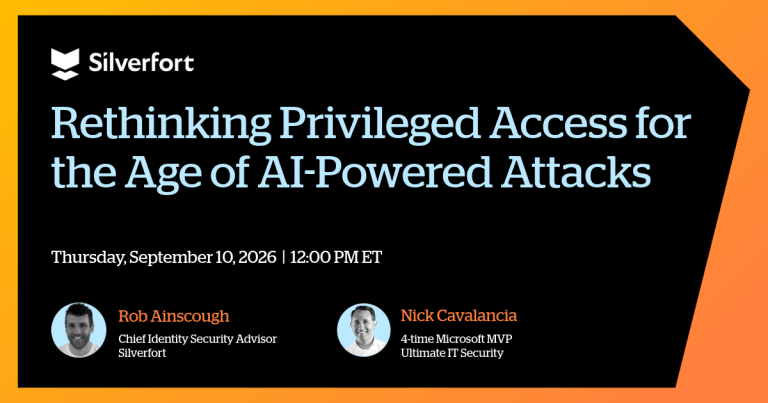 Silverfort

Rethinking Privileged Access for the Age of AI-Powered Attacks

Thursday, September 10, 2026 | 12:00 PM ET

Rob Ainscough
Chief Identity Security Advisor
Silverfort

Nick Cavalancia
4-time Microsoft MVP
Ultimate IT Security